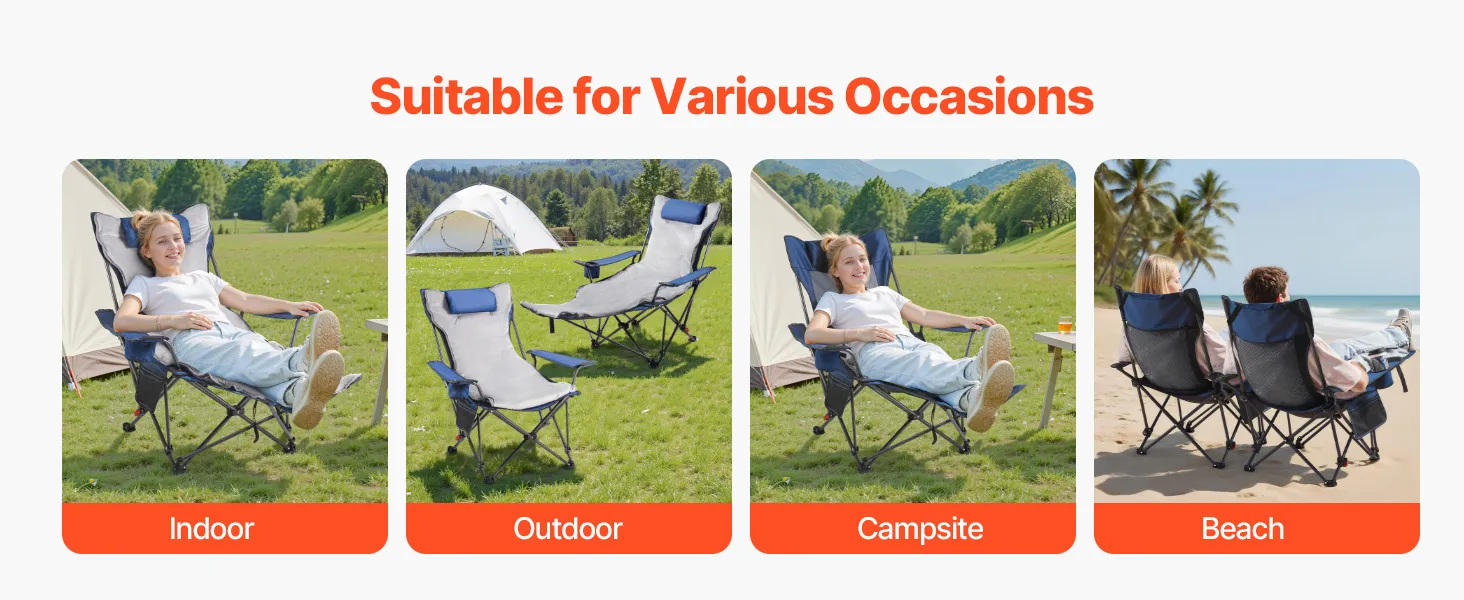 Suitable for Various Occasions

Indoor

Outdoor

Campsite

Beach